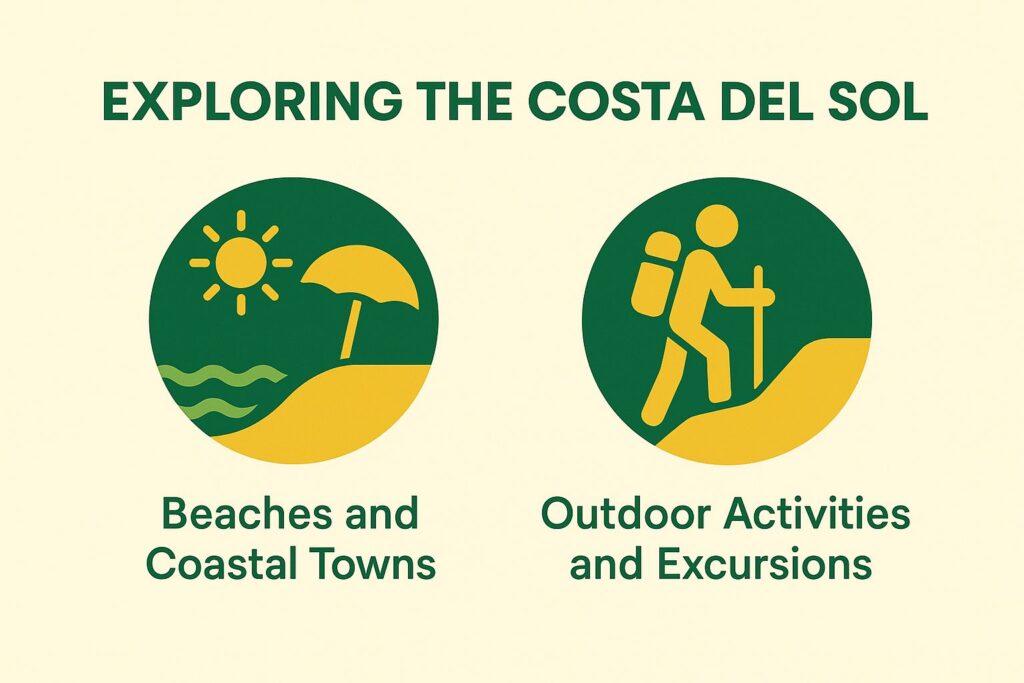 EXPLORING THE COSTA DEL SOL

Beaches and Coastal Towns

Outdoor Activities and Excursions